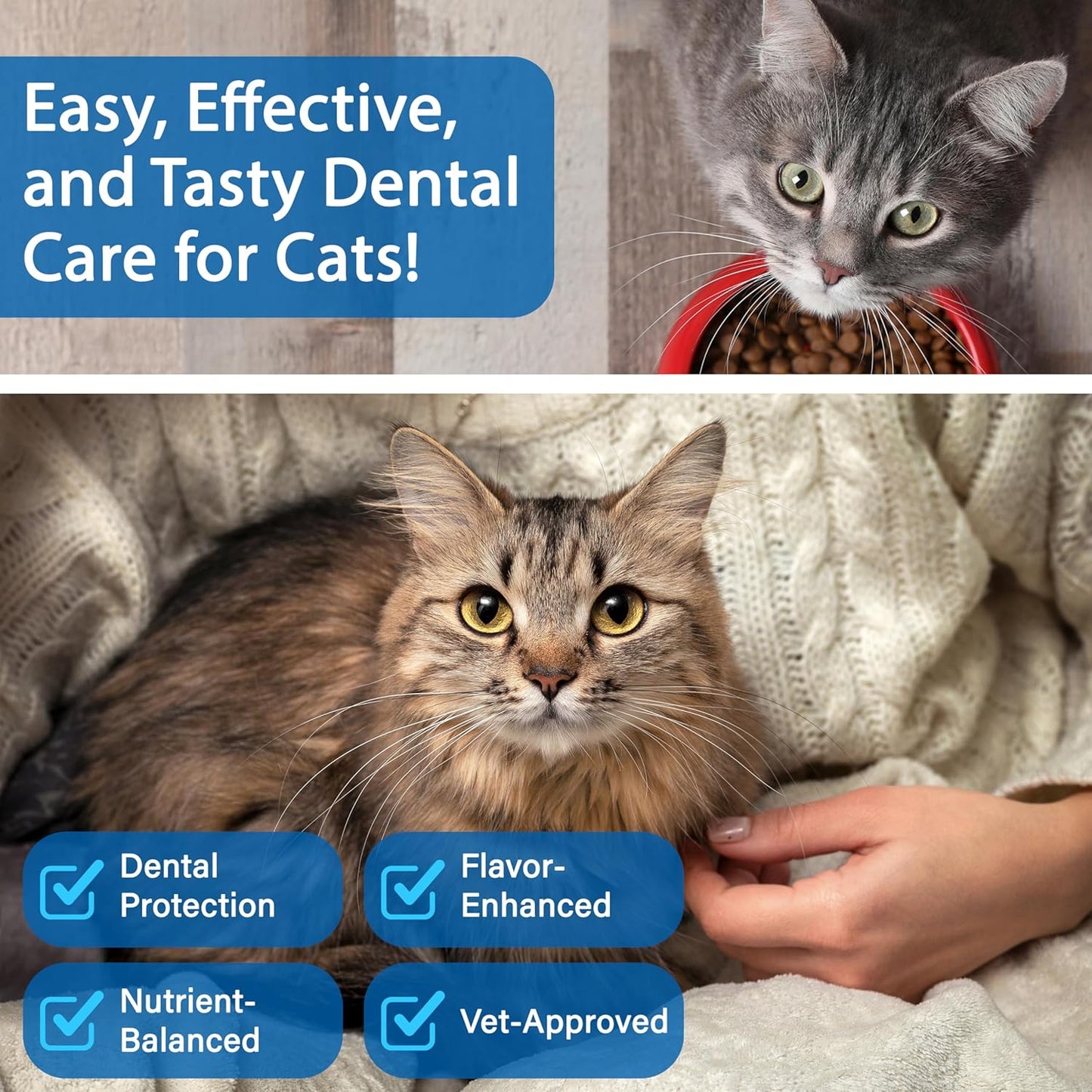 Easy, Effective, and Tasty Dental Care for Cats!

Dental Protection

Flavor-Enhanced

Nutrient-Balanced

Vet-Approved